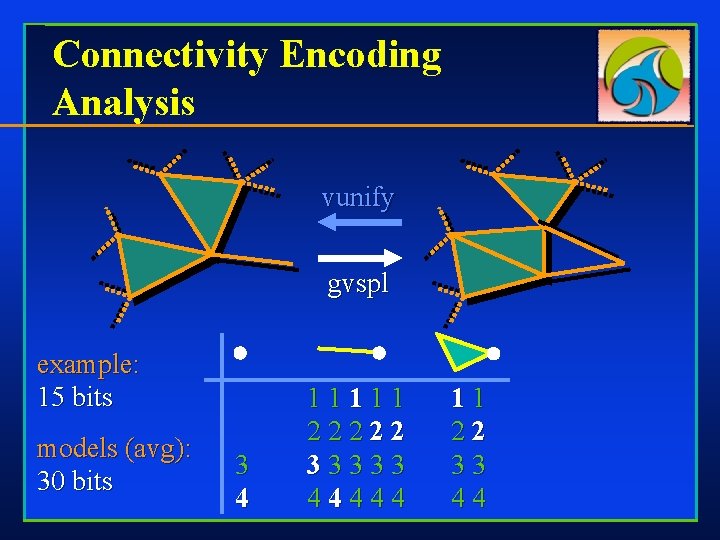 Connectivity Encoding Analysis

vunify

gvspl

example:
15 bits

models (avg):
30 bits

|   |   |   |
|---|---|---|
|   | 1 1 1 1 1 | 1 1 |
|   | 2 2 2 2 2 | 2 2 |
| 3 | 3 3 3 3 3 | 3 3 |
| 4 | 4 4 4 4 4 | 4 4 |